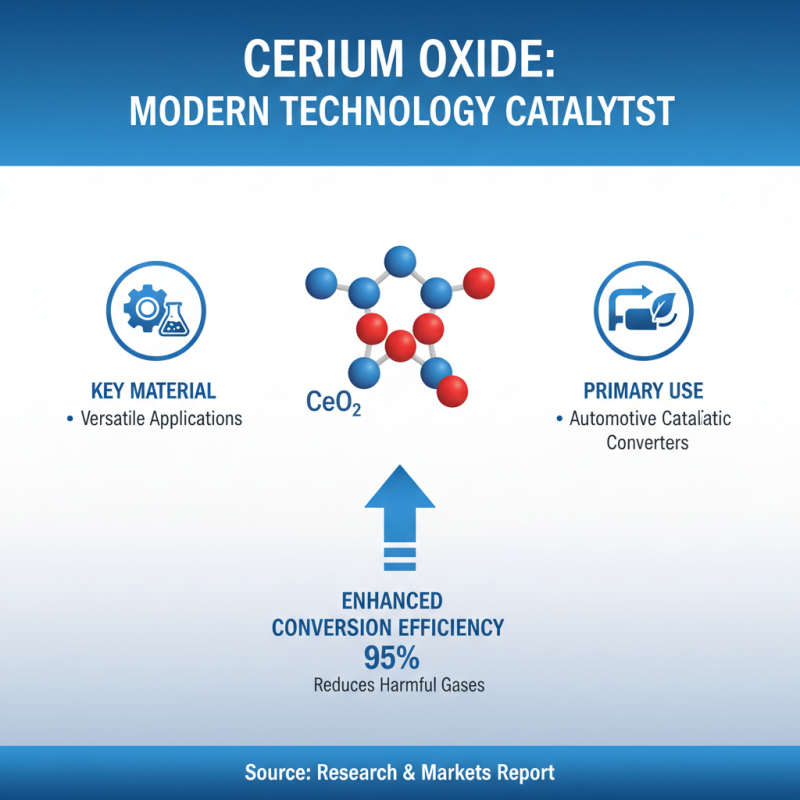 CERIUM OXIDE:
MODERN TECHNOLOGY CATALYTST

KEY MATERIAL
• Versatile Applications

$CeO_2$

PRIMARY USE
• Automotive Catalatic Converters

ENHANCED CONVERSION EFFICIENCY
95%
Reduces Harmful Gases

Source: Research & Markets Report